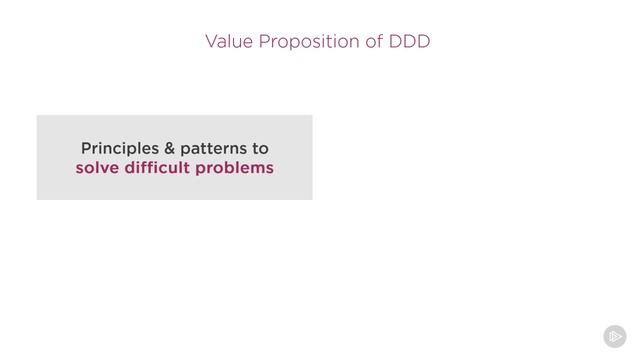 Value Proposition of DDD

Principles & patterns to solve difficult problems